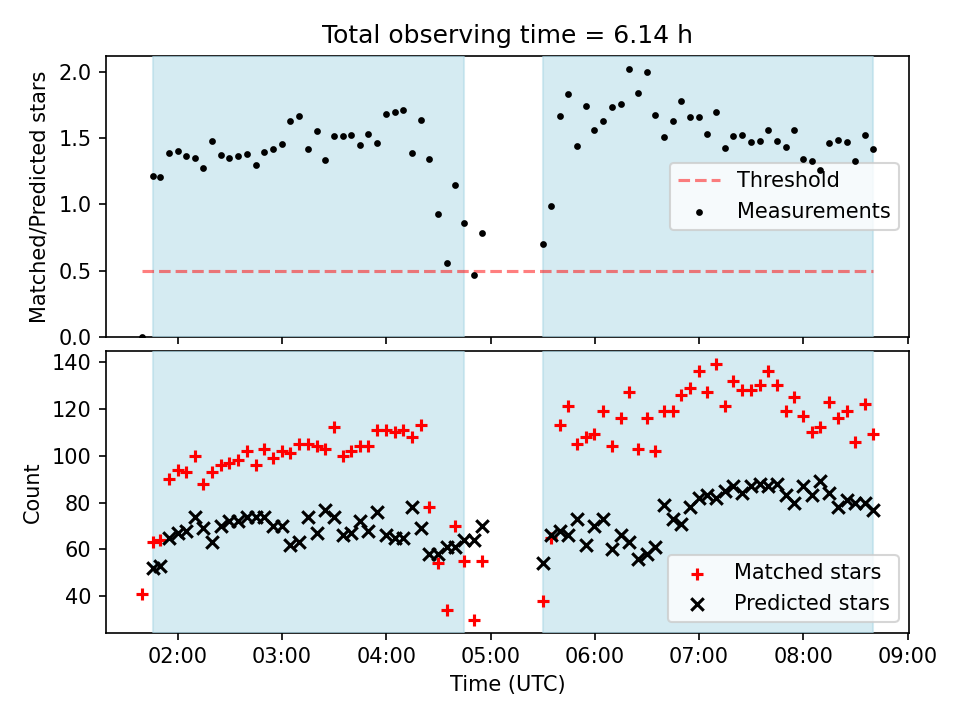 Total observing time = 6.14 h

Matched/Predicted stars

2.0
1.5
1.0
0.5
0.0

Threshold
Measurements

Count

140
120
100
80
60
40

Matched stars
Predicted stars

02:00
03:00
04:00
05:00
06:00
07:00
08:00
09:00

Time (UTC)